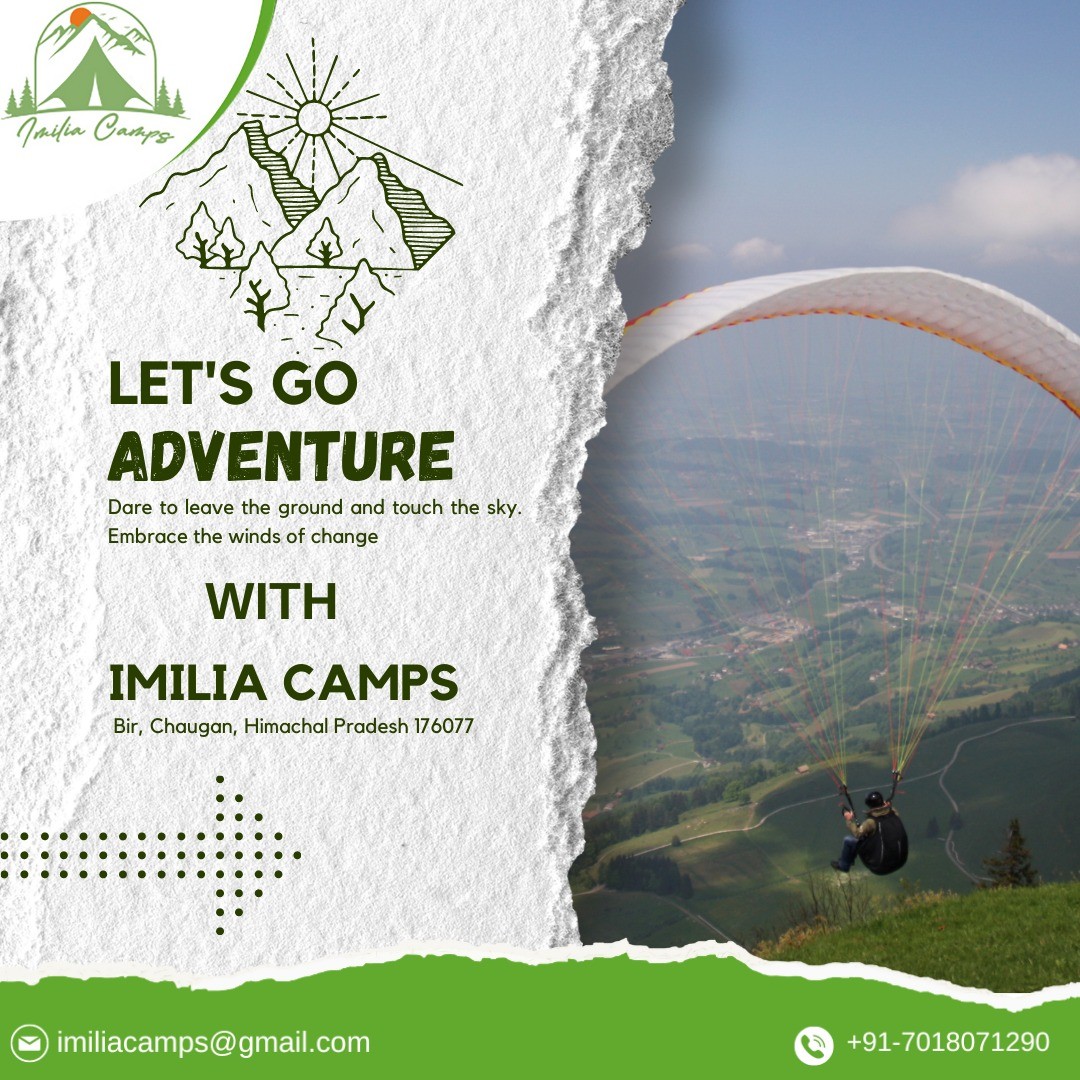 Imilia Camps

LET'S GO
ADVENTURE

Dare to leave the ground and touch the sky. Embrace the winds of change

WITH

IMILIA CAMPS

Bir, Chaugan, Himachal Pradesh 176077

imiliacamps@gmail.com

+91-7018071290